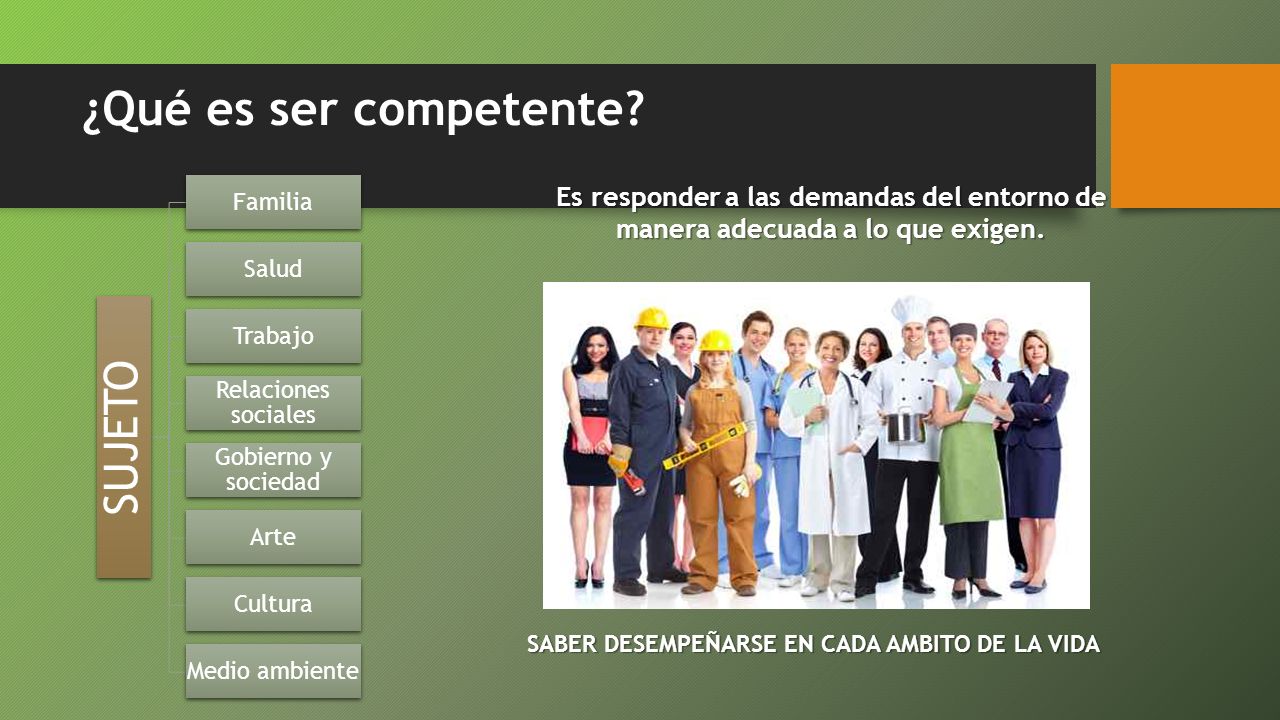 ¿Qué es ser competente?

SUJETO

Familia

Salud

Trabajo

Relaciones sociales

Gobierno y sociedad

Arte

Cultura

Medio ambiente

Es responder a las demandas del entorno de manera adecuada a lo que exigen.

SABER DESEMPEÑARSE EN CADA AMBITO DE LA VIDA